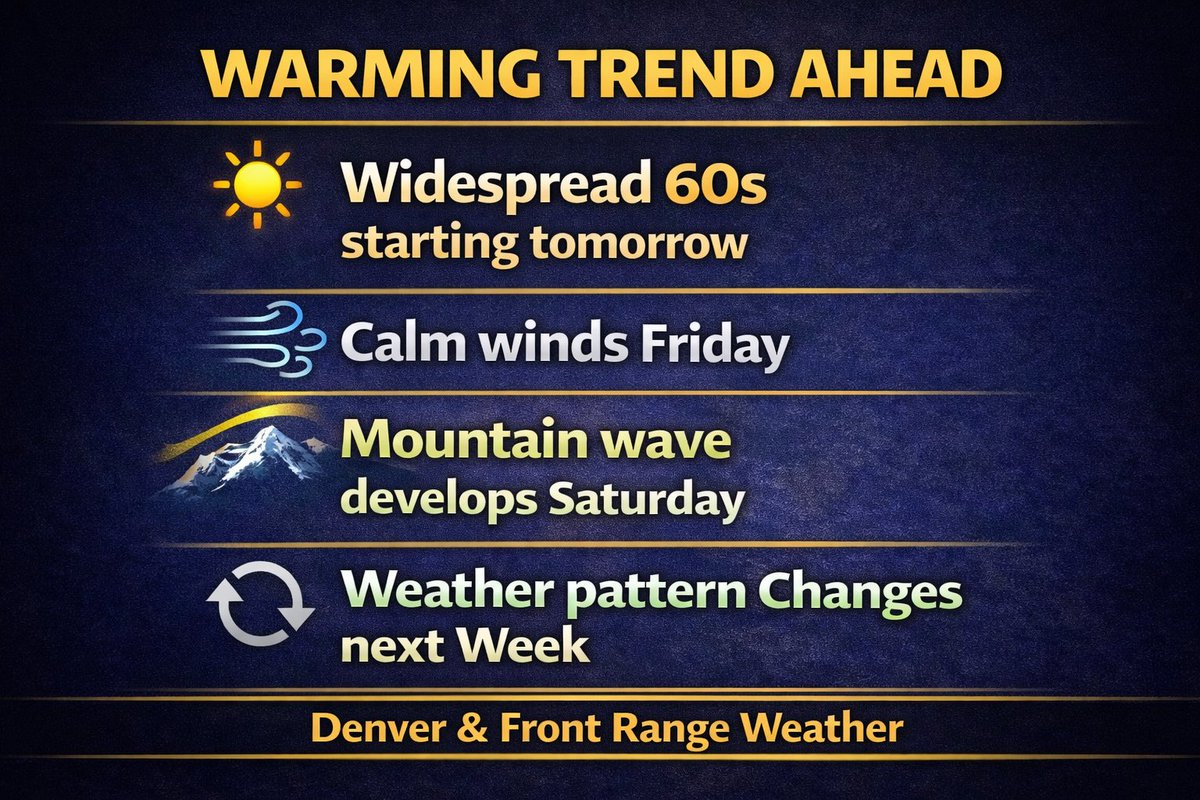 WARMING TREND AHEAD

Widespread 60s
starting tomorrow

Calm winds Friday

Mountain wave
develops Saturday

Weather pattern Changes
next Week

Denver & Front Range Weather